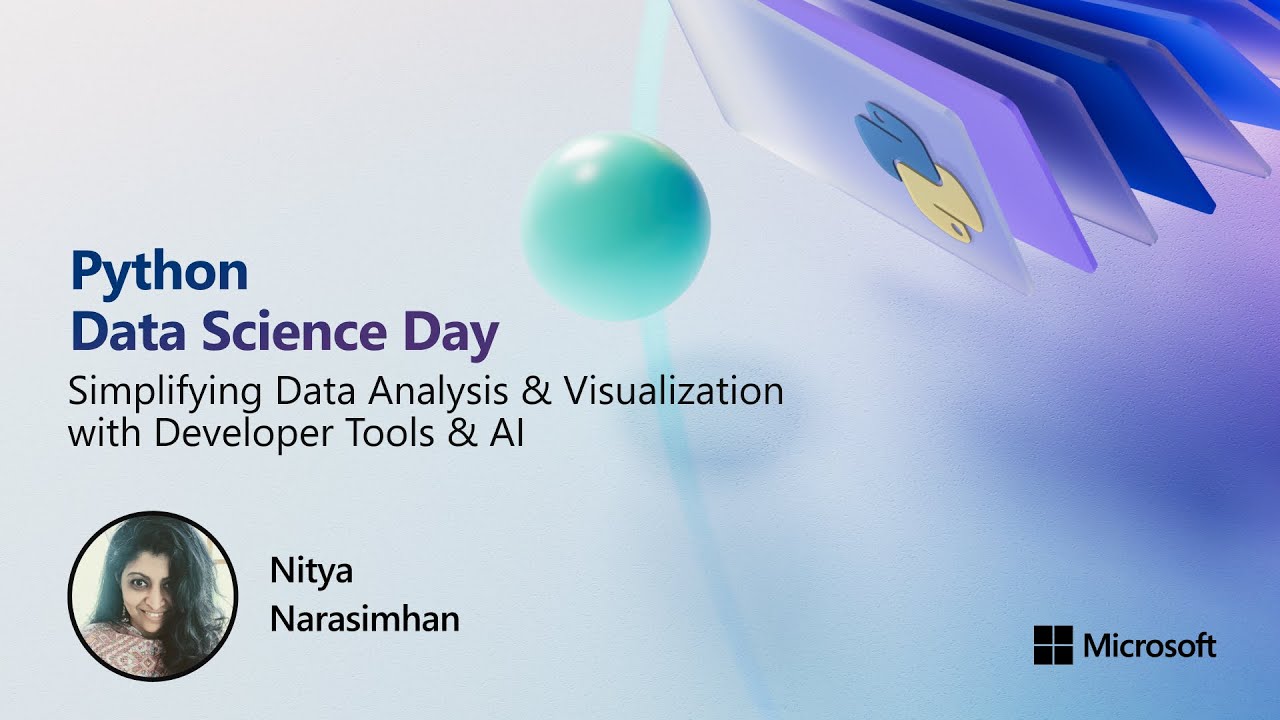 Python
Data Science Day
Simplifying Data Analysis & Visualization with Developer Tools & AI

Nitya
Narasimhan

Microsoft